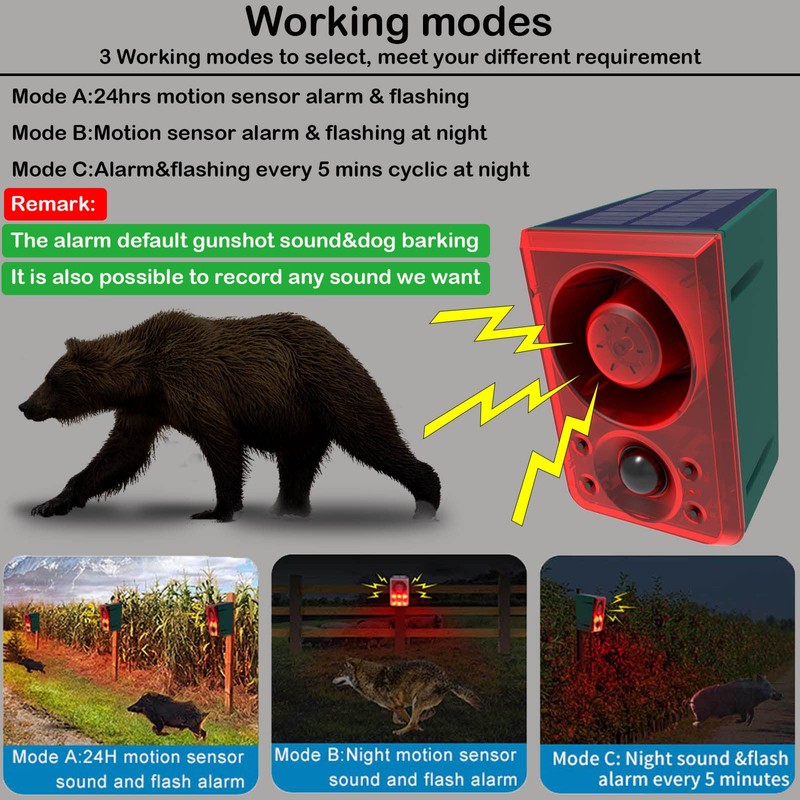 Working modes

3 Working modes to select, meet your different requirement

Mode A:24hrs motion sensor alarm & flashing

Mode B:Motion sensor alarm & flashing at night

Mode C:Alarm&flashing every 5 mins cyclic at night

Remark:

The alarm default gunshot sound&dog barking

It is also possible to record any sound we want

Mode A:24H motion sensor sound and flash alarm

Mode B:Night motion sensor sound and flash alarm

Mode C: Night sound &flash alarm every 5 minutes